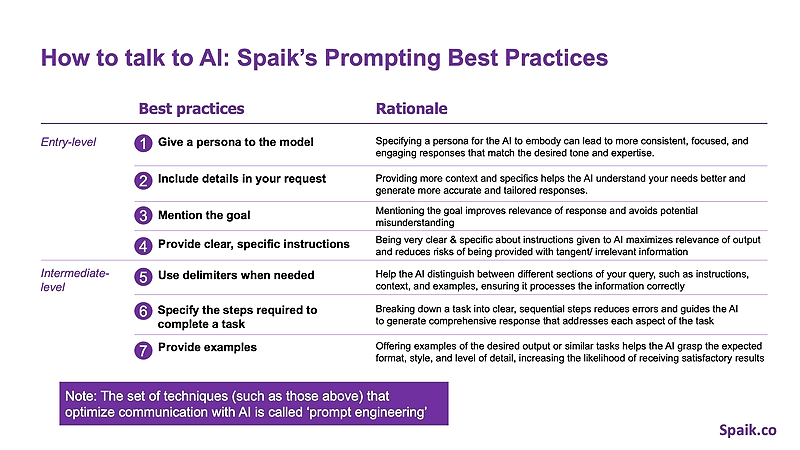 How to talk to AI: Spaik's Prompting Best Practices

| | Best practices | Rationale |
|---|---|---|
| Entry-level | 1 Give a persona to the model | Specifying a persona for the AI to embody can lead to more consistent, focused, and engaging responses that match the desired tone and expertise. |
| | 2 Include details in your request | Providing more context and specifics helps the AI understand your needs better and generate more accurate and tailored responses. |
| | 3 Mention the goal | Mentioning the goal improves relevance of response and avoids potential misunderstanding |
| | 4 Provide clear, specific instructions | Being very clear & specific about instructions given to AI maximizes relevance of output and reduces risks of being provided with tangent/ irrelevant information |
| Intermediate-level | 5 Use delimiters when needed | Help the AI distinguish between different sections of your query, such as instructions, context, and examples, ensuring it processes the information correctly |
| | 6 Specify the steps required to complete a task | Breaking down a task into clear, sequential steps reduces errors and guides the AI to generate comprehensive response that addresses each aspect of the task |
| | 7 Provide examples | Offering examples of the desired output or similar tasks helps the AI grasp the expected format, style, and level of detail, increasing the likelihood of receiving satisfactory results |

Note: The set of techniques (such as those above) that optimize communication with AI is called 'prompt engineering'

Spaik.co